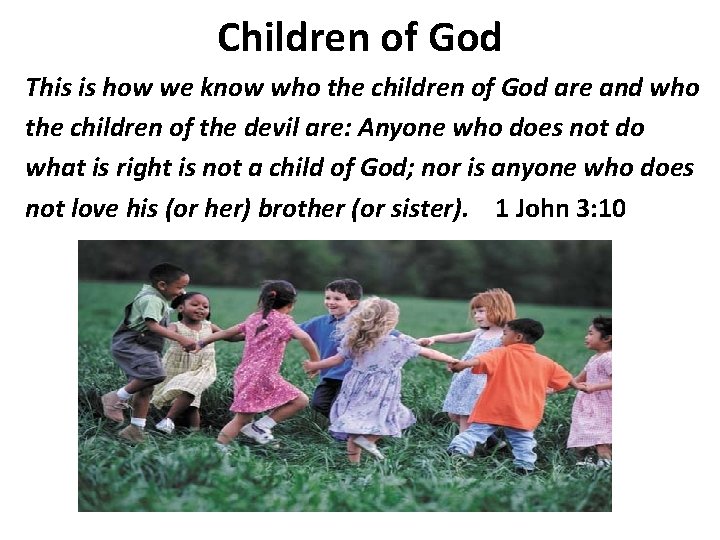 Children of God

This is how we know who the children of God are and who the children of the devil are: Anyone who does not do what is right is not a child of God; nor is anyone who does not love his (or her) brother (or sister). 1 John 3:10